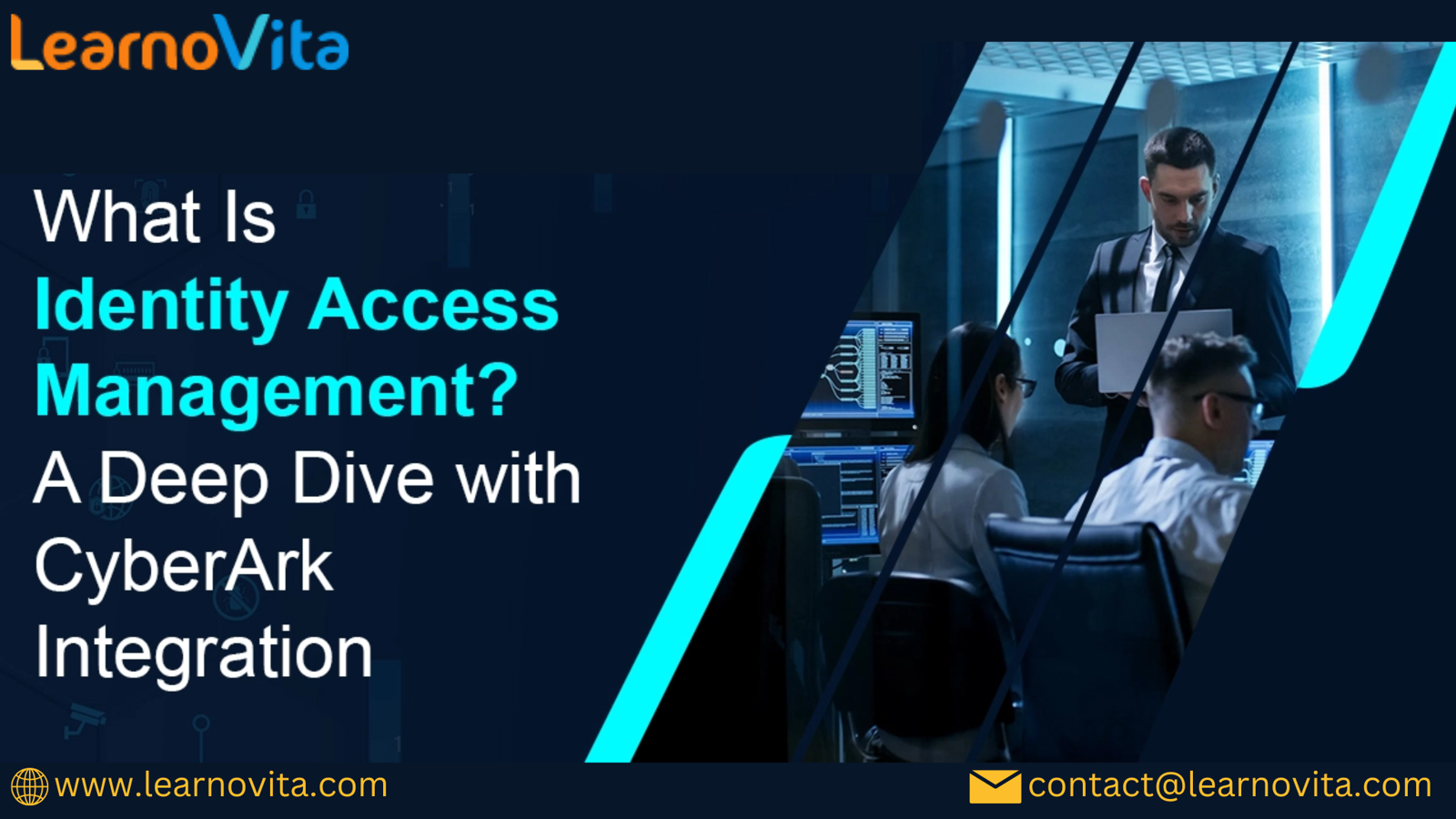 LearnoVita

What Is
Identity Access Management?
A Deep Dive with CyberArk Integration

www.learnovita.com

contact@learnovita.com